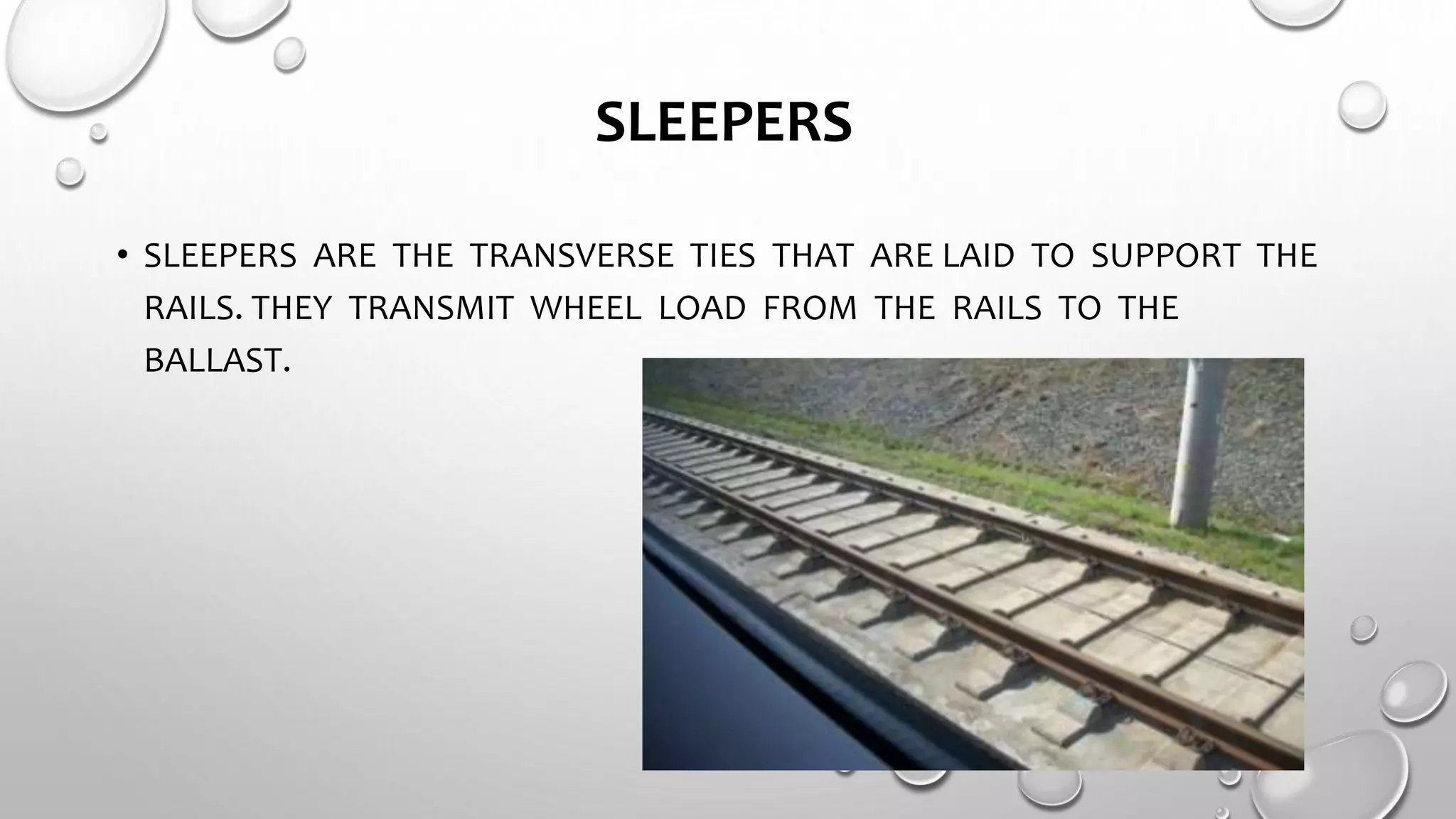 SLEEPERS

• SLEEPERS ARE THE TRANSVERSE TIES THAT ARE LAID TO SUPPORT THE RAILS. THEY TRANSMIT WHEEL LOAD FROM THE RAILS TO THE BALLAST.